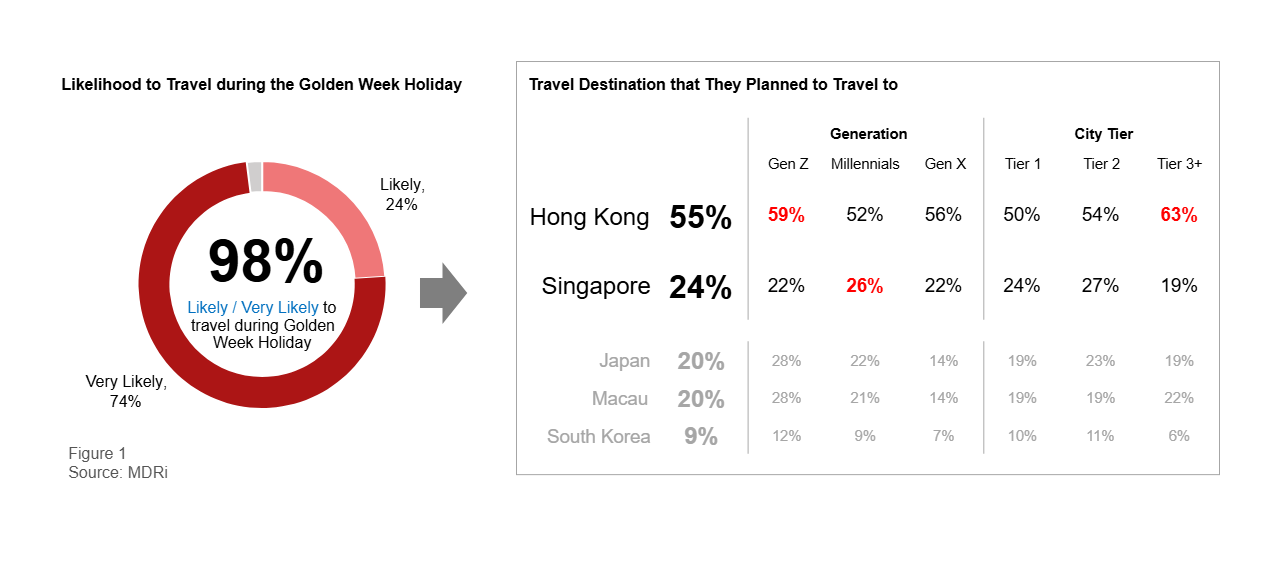 Likelihood to Travel during the Golden Week Holiday

Likely, 24%

98%

Likely / Very Likely to travel during Golden Week Holiday

Very Likely, 74%

Figure 1
Source: MDRi

Travel Destination that They Planned to Travel to

| | | Generation | | | City Tier | | |
|---|---|---|---|---|---|---|---|
| | | Gen Z | Millennials | Gen X | Tier 1 | Tier 2 | Tier 3+ |
| Hong Kong | 55% | 59% | 52% | 56% | 50% | 54% | 63% |
| Singapore | 24% | 22% | 26% | 22% | 24% | 27% | 19% |
| Japan | 20% | 28% | 22% | 14% | 19% | 23% | 19% |
| Macau | 20% | 28% | 21% | 14% | 19% | 19% | 22% |
| South Korea | 9% | 12% | 9% | 7% | 10% | 11% | 6% |